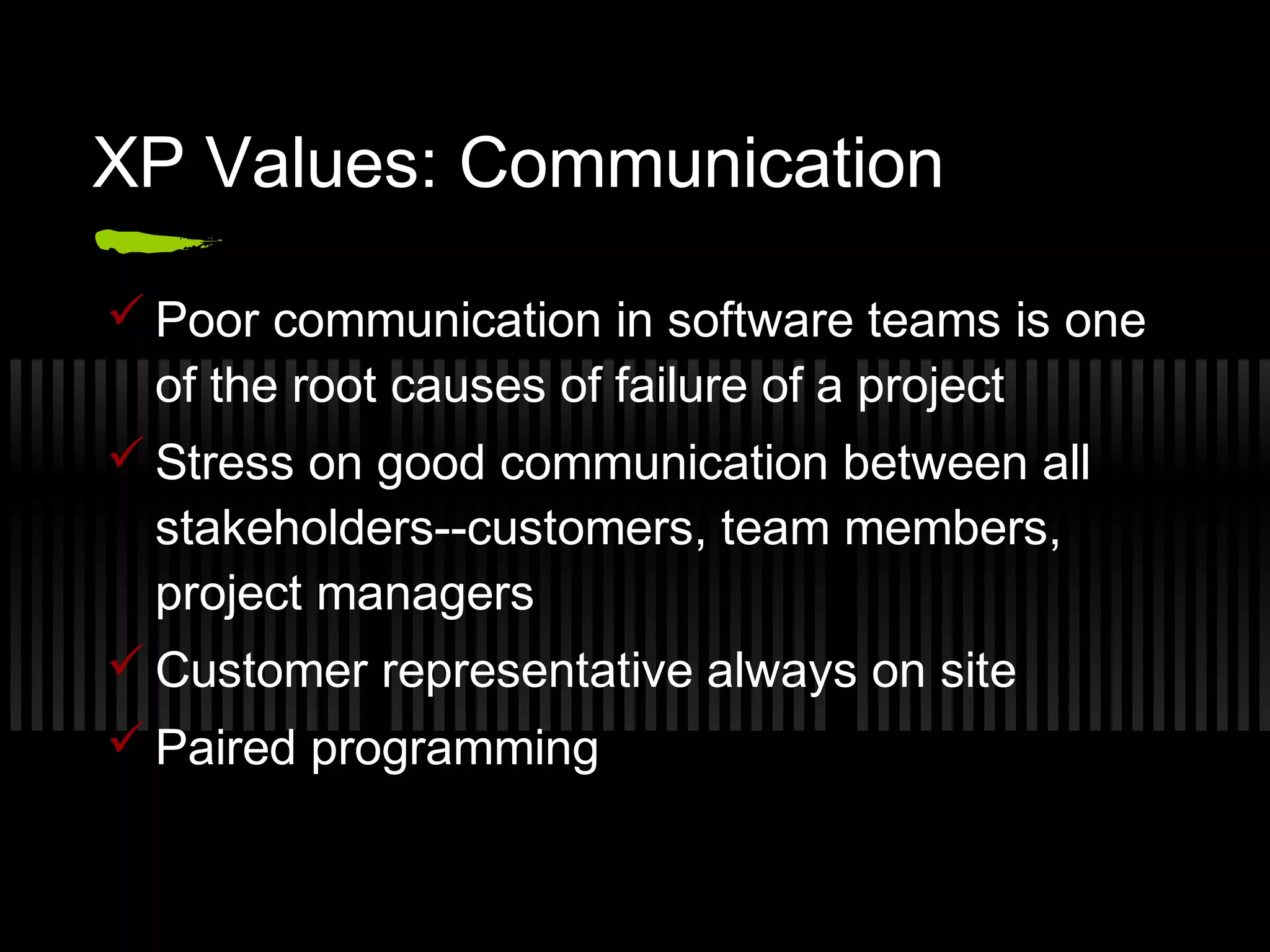 XP Values: Communication

✓ Poor communication in software teams is one of the root causes of failure of a project

✓ Stress on good communication between all stakeholders--customers, team members, project managers

✓ Customer representative always on site

✓ Paired programming